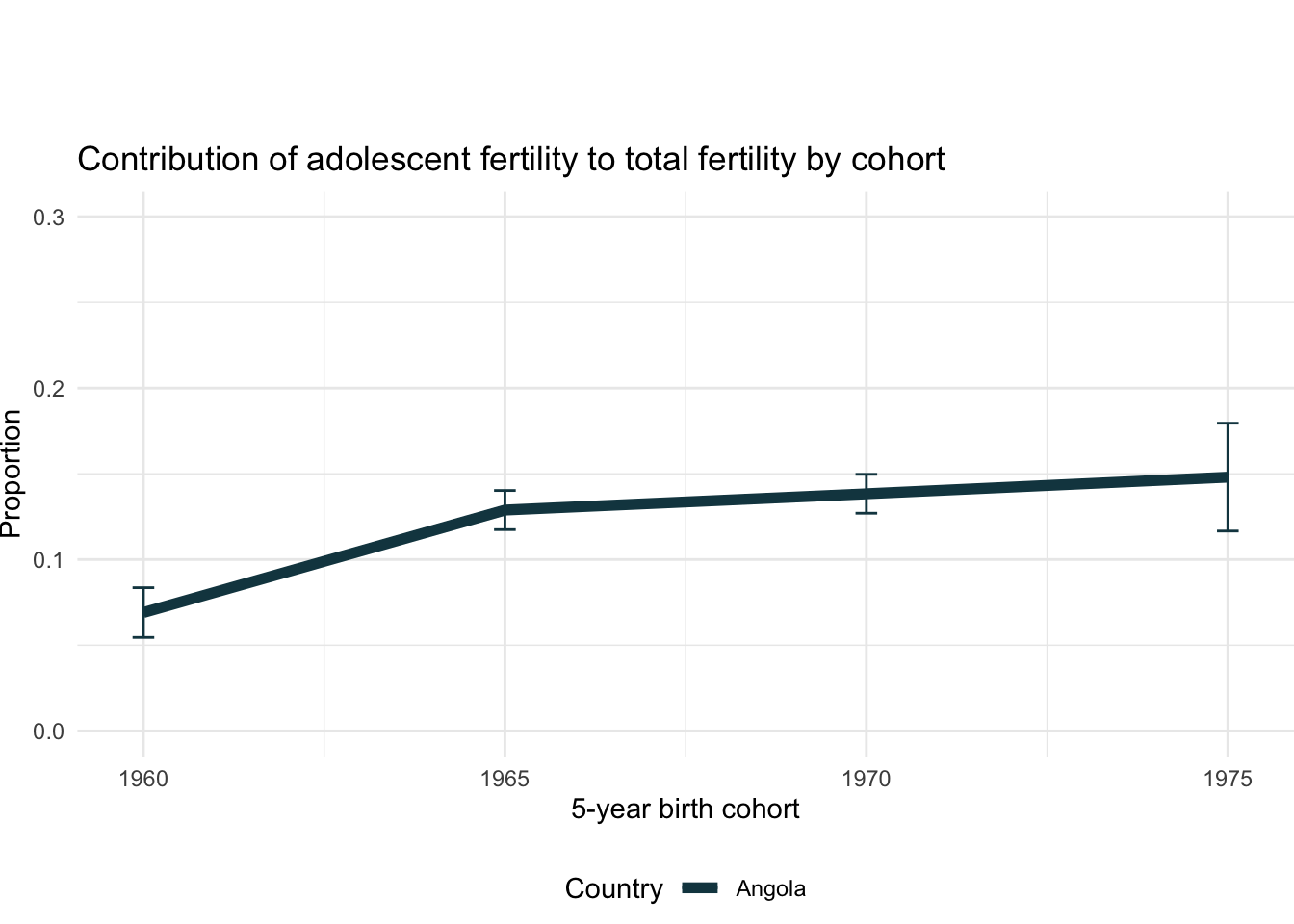 Contribution of adolescent fertility to total fertility by cohort

Proportion

0.3

0.2

0.1

0.0

1960

1965

1970

1975

5-year birth cohort

Country Angola